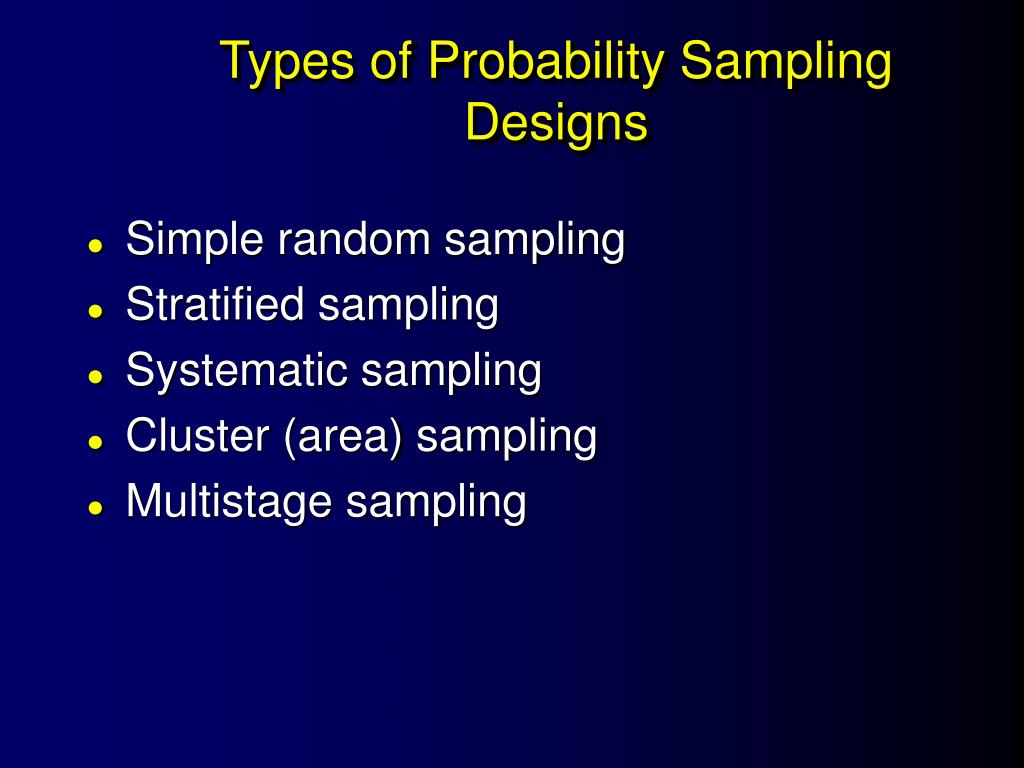 Types of Probability Sampling Designs

- Simple random sampling
- Stratified sampling
- Systematic sampling
- Cluster (area) sampling
- Multistage sampling